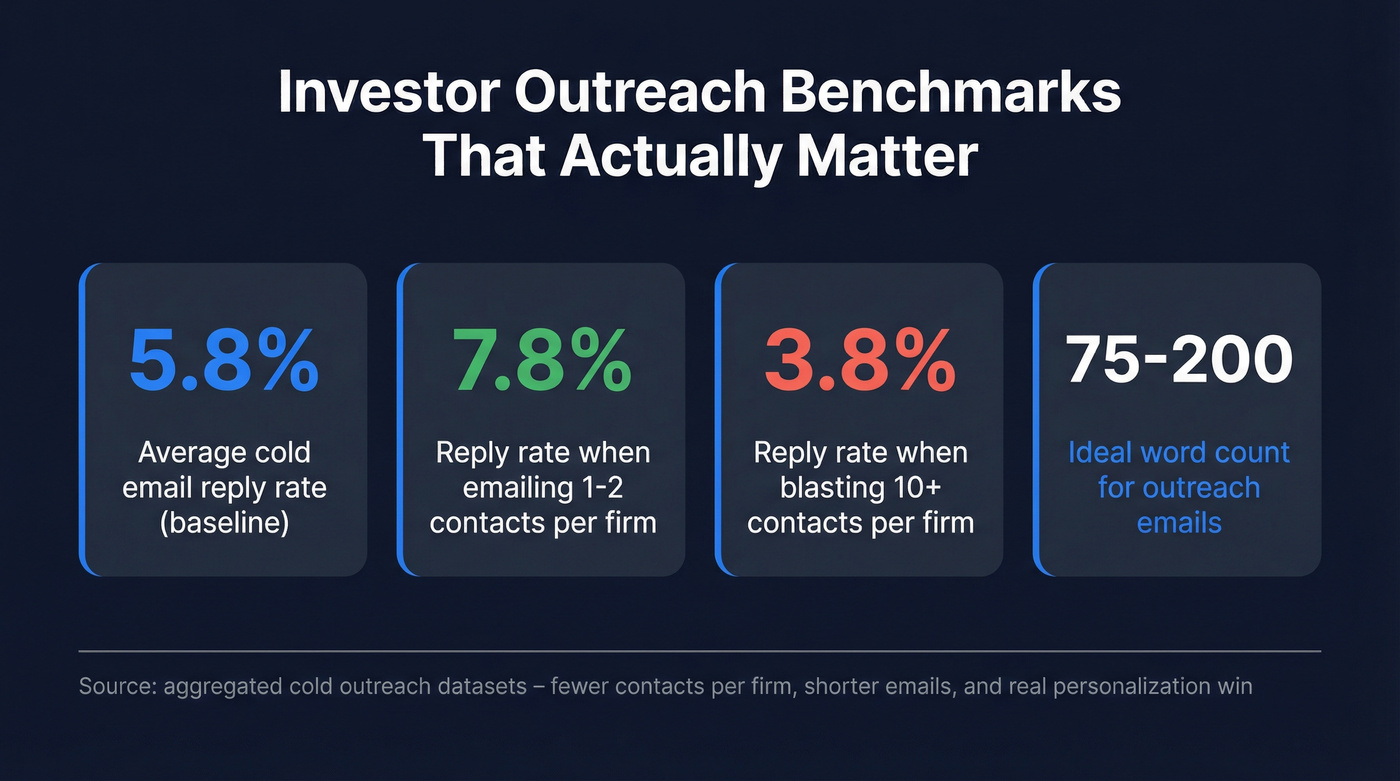 Investor Outreach Benchmarks That Actually Matter

5.8%

Average cold email reply rate (baseline)

7.8%

Reply rate when emailing 1-2 contacts per firm

3.8%

Reply rate when blasting 10+ contacts per firm

75-200

Ideal word count for outreach emails

Source: aggregated cold outreach datasets – fewer contacts per firm, shorter emails, and real personalization win